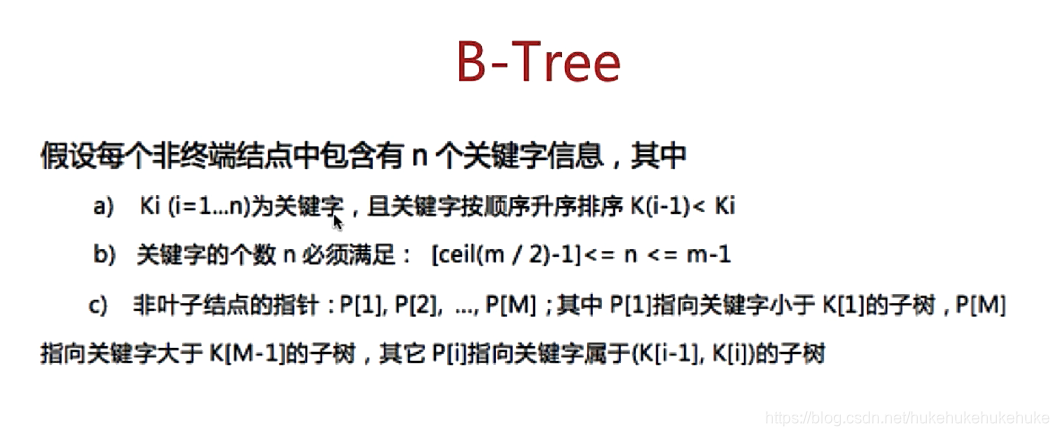 B-Tree

假设每个非终端结点中包含有 n 个关键字信息，其中

a) Ki (i=1...n)为关键字，且关键字按顺序升序排序 K(i-1)< Ki

b) 关键字的个数 n 必须满足： [ceil(m / 2)-1]<= n <= m-1

c) 非叶子结点的指针：P[1], P[2], ..., P[M]；其中 P[1]指向关键字小于 K[1]的子树，P[M]指向关键字大于 K[M-1]的子树，其它 P[i]指向关键字属于(K[i-1], K[i])的子树

https://blog.csdn.net/hukehukehukehuke